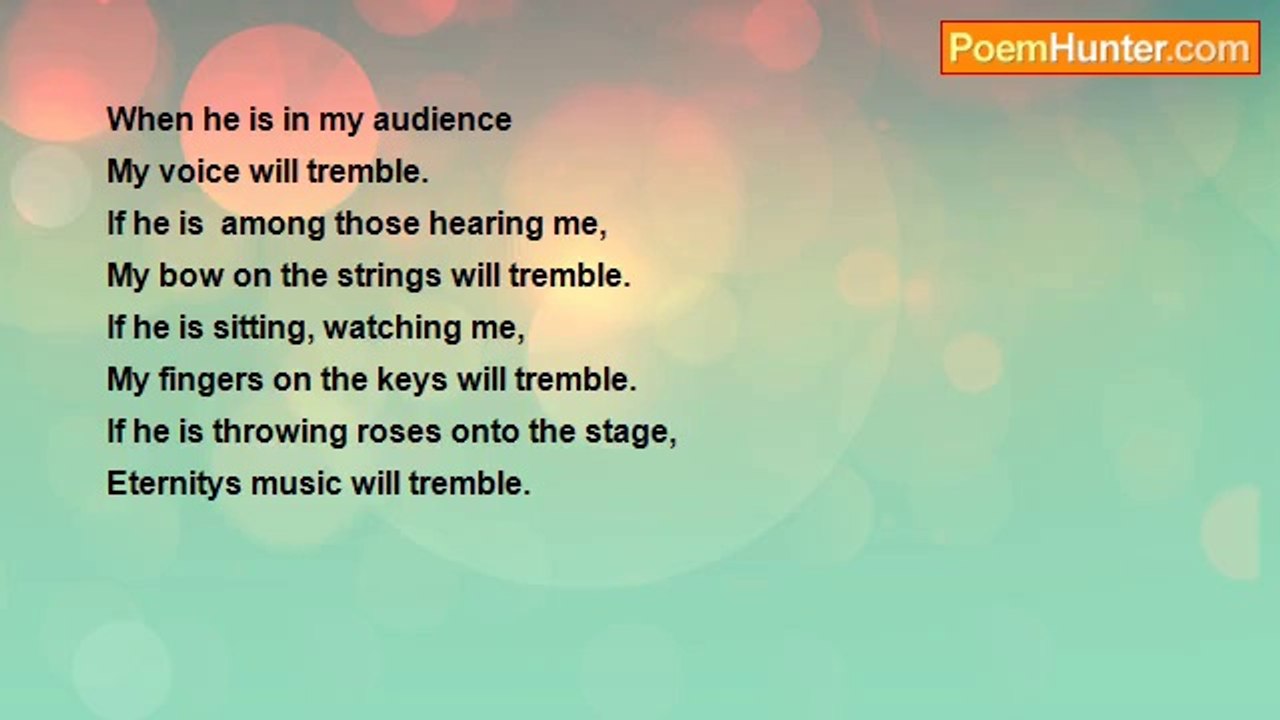 PoemHunter.com

When he is in my audience
My voice will tremble.
If he is among those hearing me,
My bow on the strings will tremble.
If he is sitting, watching me,
My fingers on the keys will tremble.
If he is throwing roses onto the stage,
Eternitys music will tremble.